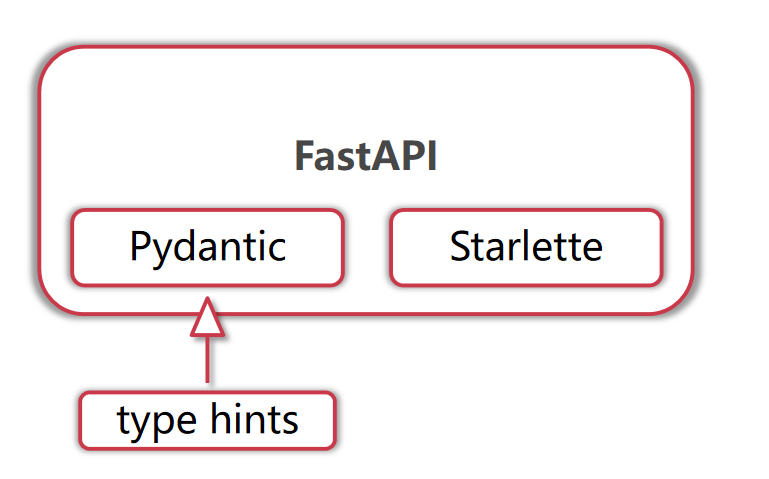 FastAPI

Pydantic

Starlette

type hints